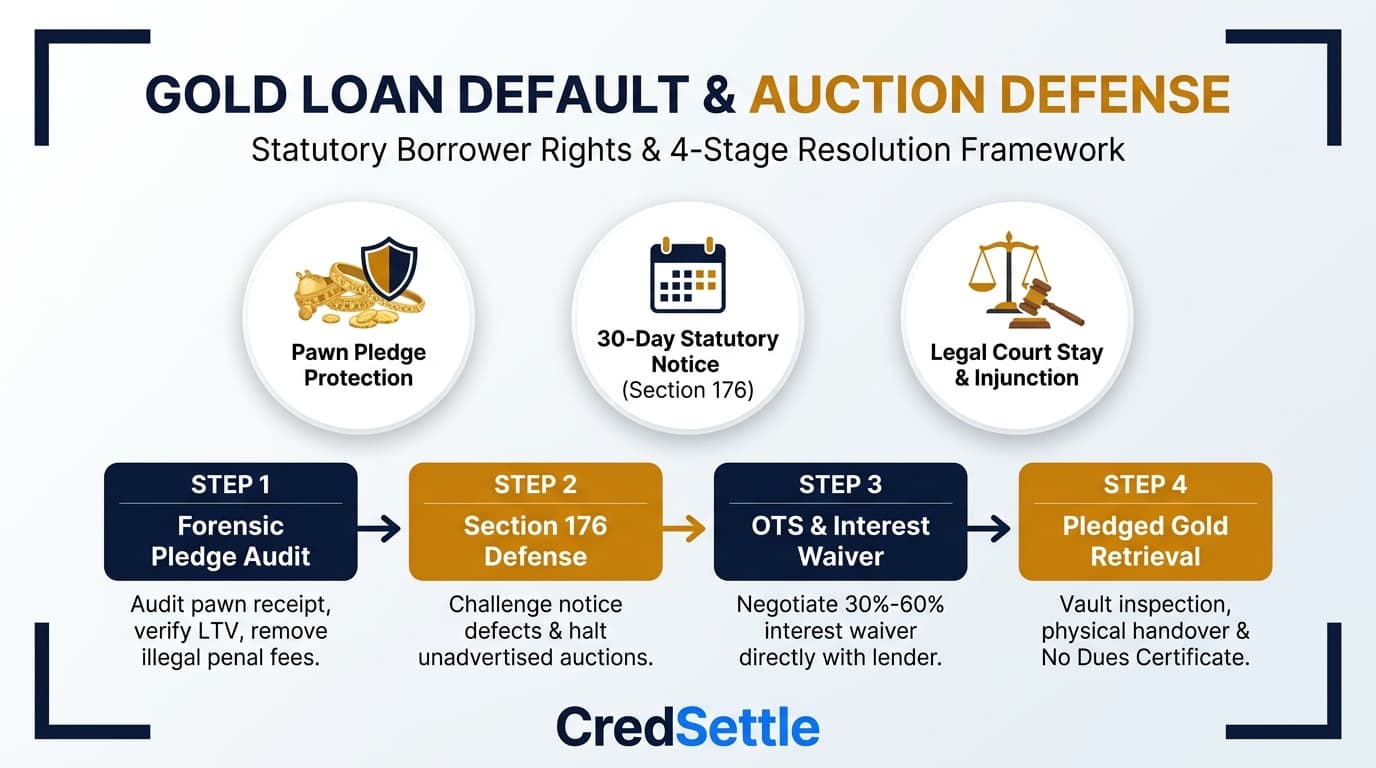 GOLD LOAN DEFAULT & AUCTION DEFENSE

Statutory Borrower Rights & 4-Stage Resolution Framework

Pawn Pledge Protection

30-Day Statutory Notice (Section 176)

Legal Court Stay & Injunction

STEP 1
Forensic Pledge Audit

Audit pawn receipt, verify LTV, remove illegal penal fees.

STEP 2
Section 176 Defense

Challenge notice defects & halt unadvertised auctions.

STEP 3
OTS & Interest Waiver

Negotiate 30%-60% interest waiver directly with lender.

STEP 4
Pledged Gold Retrieval

Vault inspection, physical handover & No Dues Certificate.

CredSettle